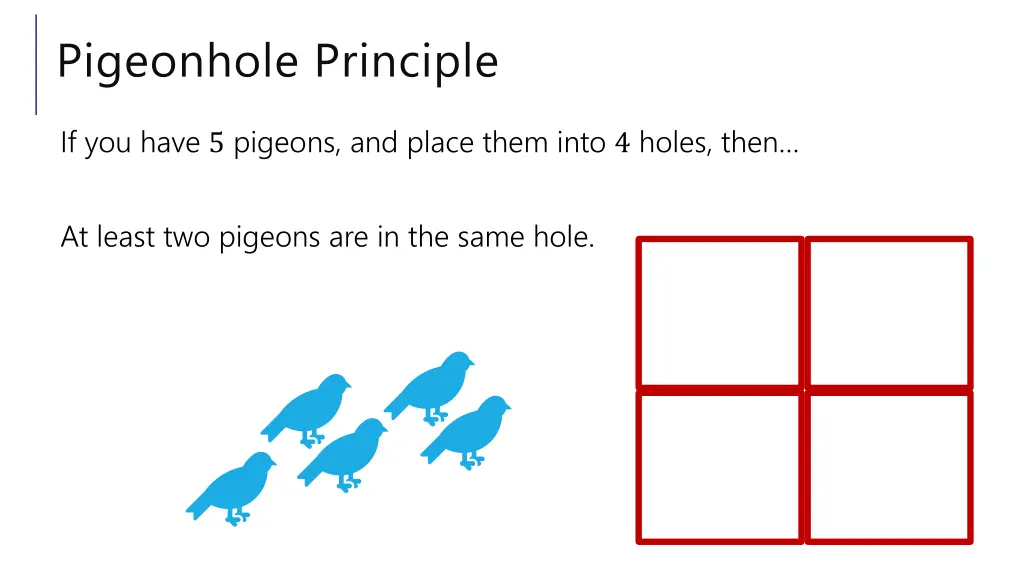 Pigeonhole Principle

If you have $5$ pigeons, and place them into $4$ holes, then…

At least two pigeons are in the same hole.